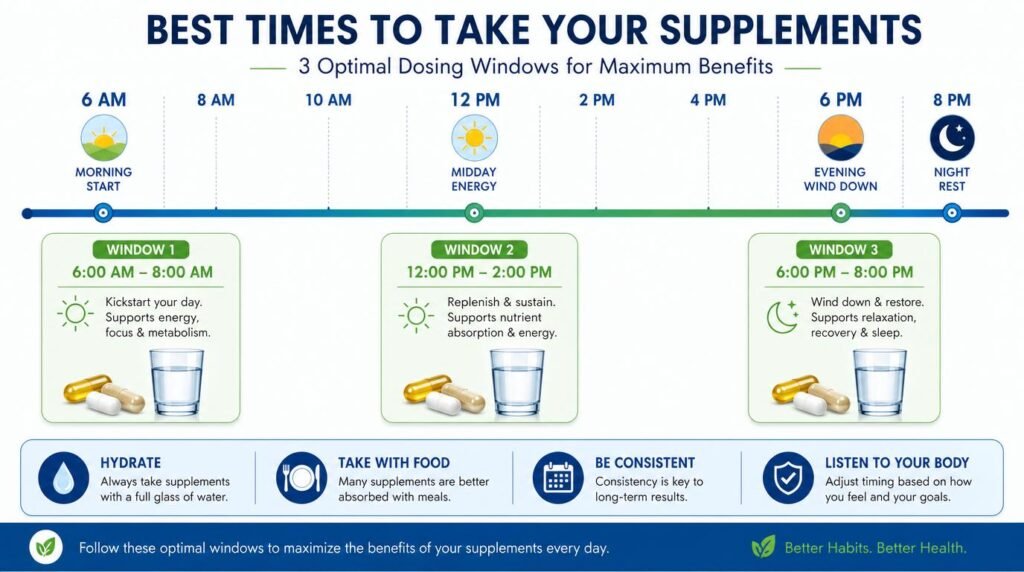 BEST TIMES TO TAKE YOUR SUPPLEMENTS

3 Optimal Dosing Windows for Maximum Benefits

6 AM
MORNING START

8 AM

10 AM

12 PM
MIDDAY ENERGY

2 PM

4 PM

6 PM
EVENING WIND DOWN

8 PM
NIGHT REST

WINDOW 1
6:00 AM – 8:00 AM
Kickstart your day. Supports energy, focus & metabolism.

WINDOW 2
12:00 PM – 2:00 PM
Replenish & sustain. Supports nutrient absorption & energy.

WINDOW 3
6:00 PM – 8:00 PM
Wind down & restore. Supports relaxation, recovery & sleep.

HYDRATE
Always take supplements with a full glass of water.

TAKE WITH FOOD
Many supplements are better absorbed with meals.

BE CONSISTENT
Consistency is key to long-term results.

LISTEN TO YOUR BODY
Adjust timing based on how you feel and your goals.

Follow these optimal windows to maximize the benefits of your supplements every day.

Better Habits. Better Health.